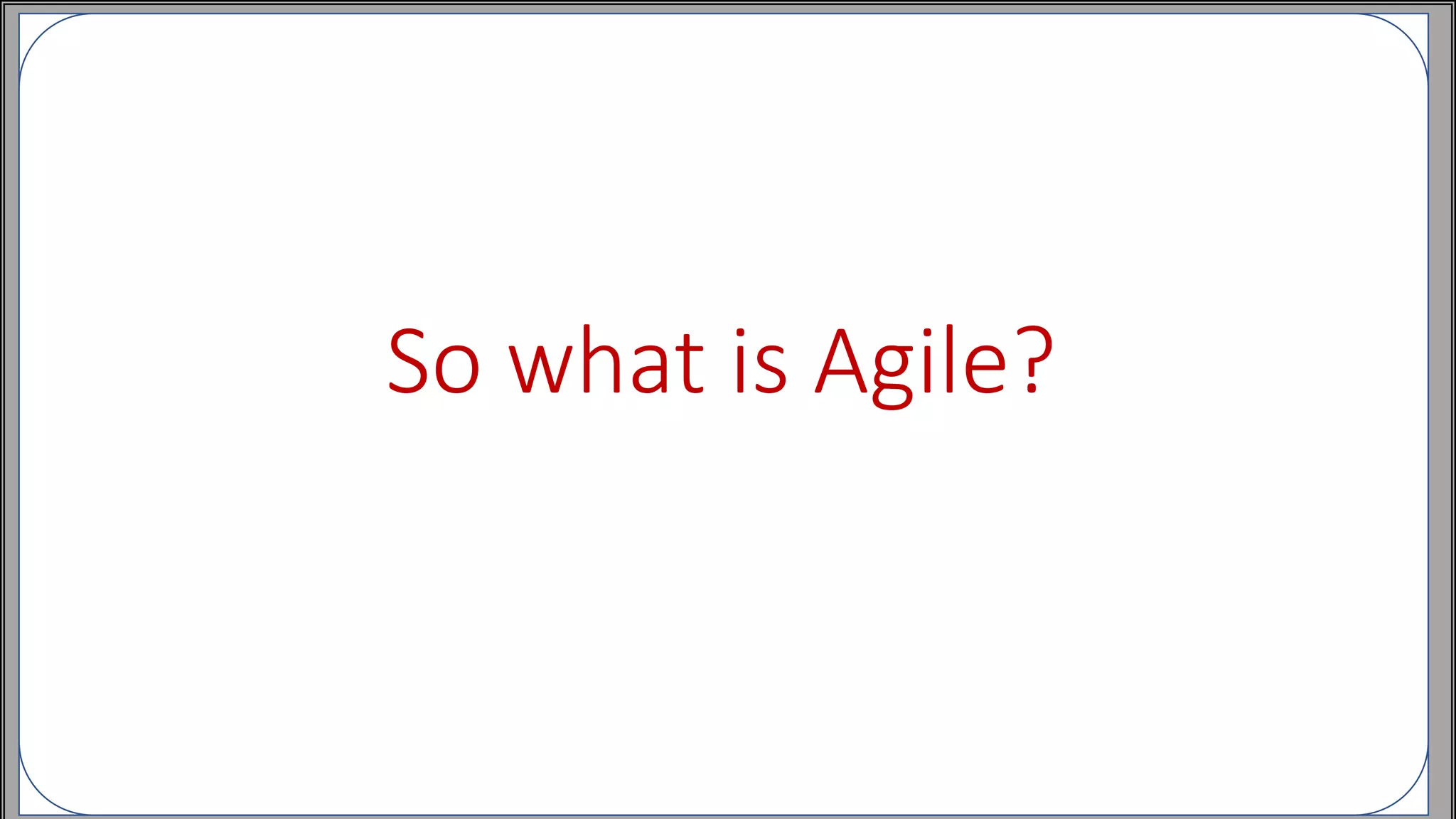 So what is Agile?